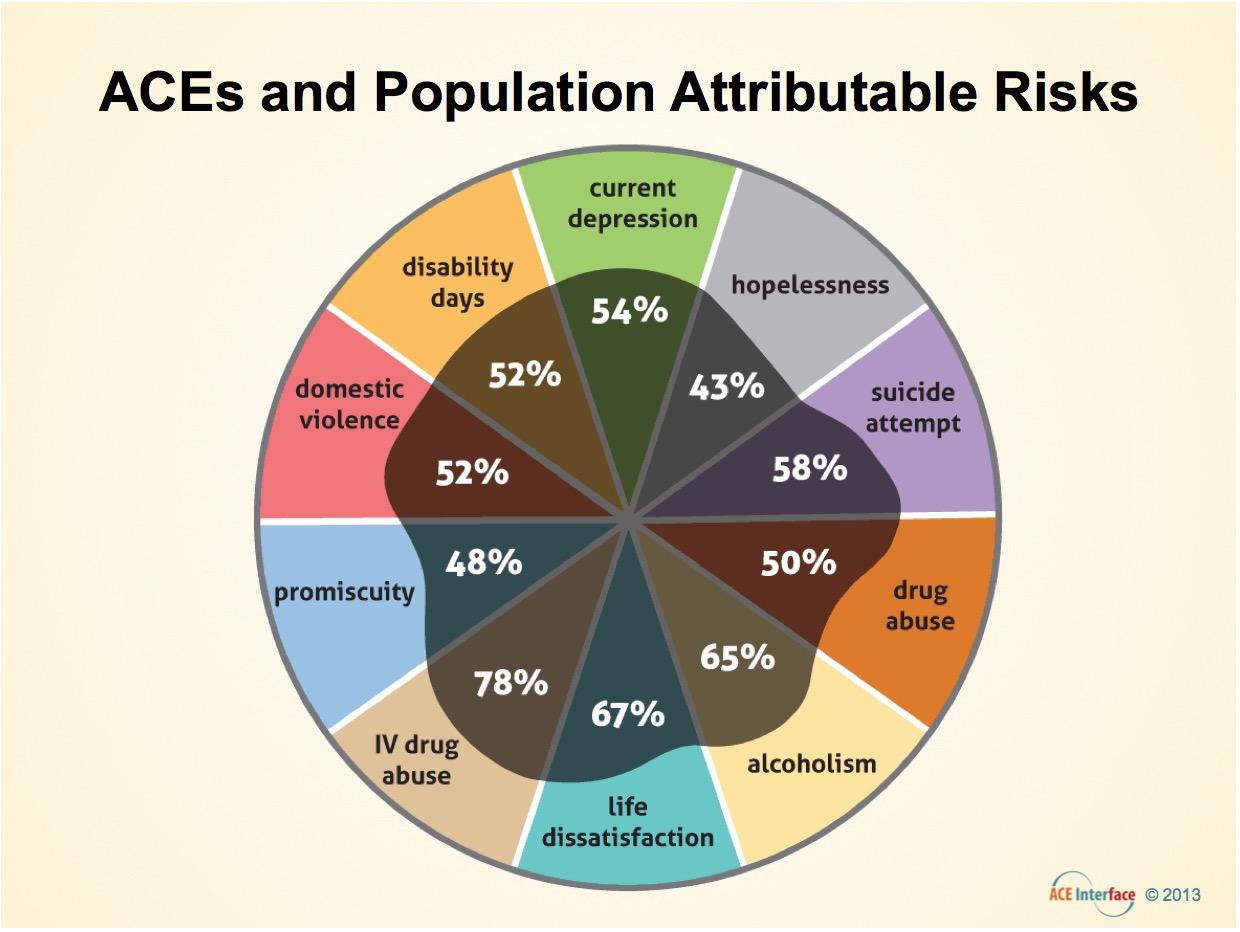 ACEs and Population Attributable Risks

current depression
54%

hopelessness
43%

suicide attempt
58%

drug abuse
50%

alcoholism
65%

life dissatisfaction
67%

IV drug abuse
78%

promiscuity
48%

domestic violence
52%

disability days
52%

ACE Interface © 2013